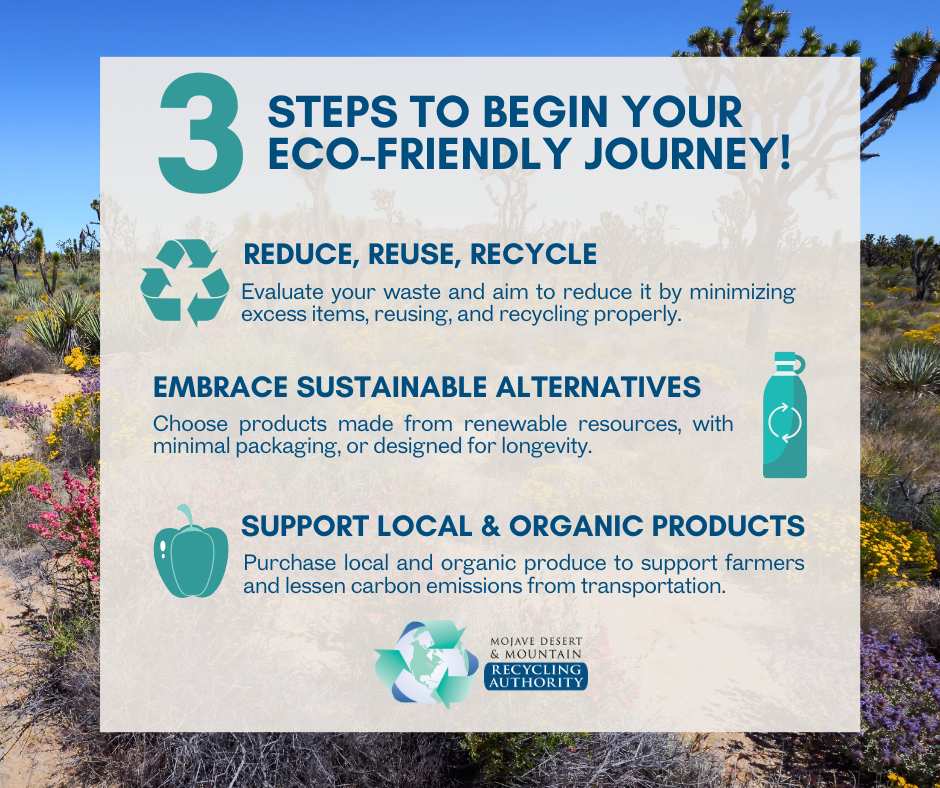 3 STEPS TO BEGIN YOUR ECO-FRIENDLY JOURNEY!

REDUCE, REUSE, RECYCLE

Evaluate your waste and aim to reduce it by minimizing excess items, reusing, and recycling properly.

EMBRACE SUSTAINABLE ALTERNATIVES

Choose products made from renewable resources, with minimal packaging, or designed for longevity.

SUPPORT LOCAL & ORGANIC PRODUCTS

Purchase local and organic produce to support farmers and lessen carbon emissions from transportation.

MOJAVE DESERT & MOUNTAIN RECYCLING AUTHORITY